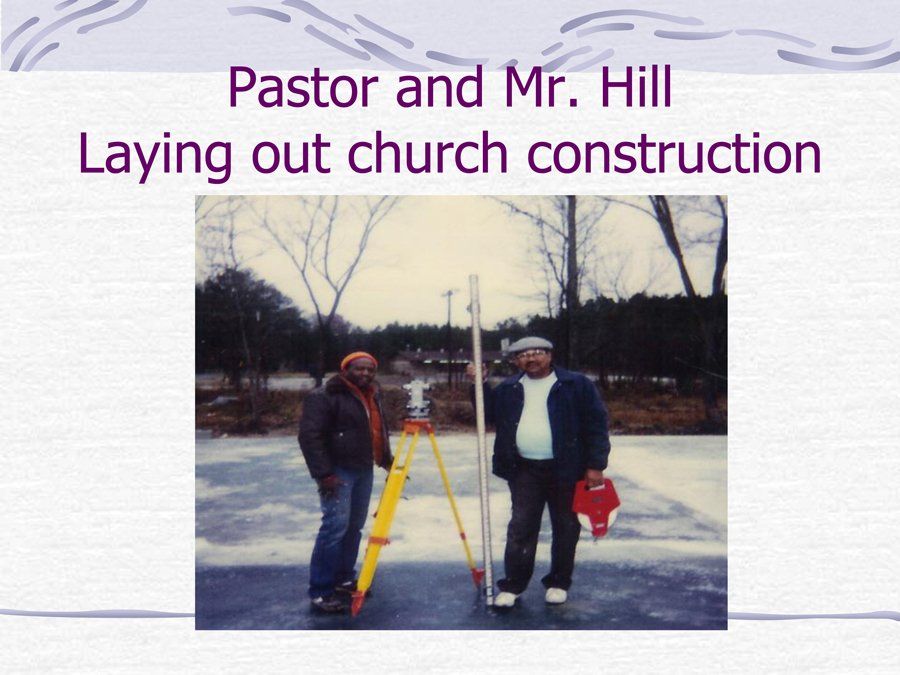 Pastor and Mr. Hill
Laying out church construction